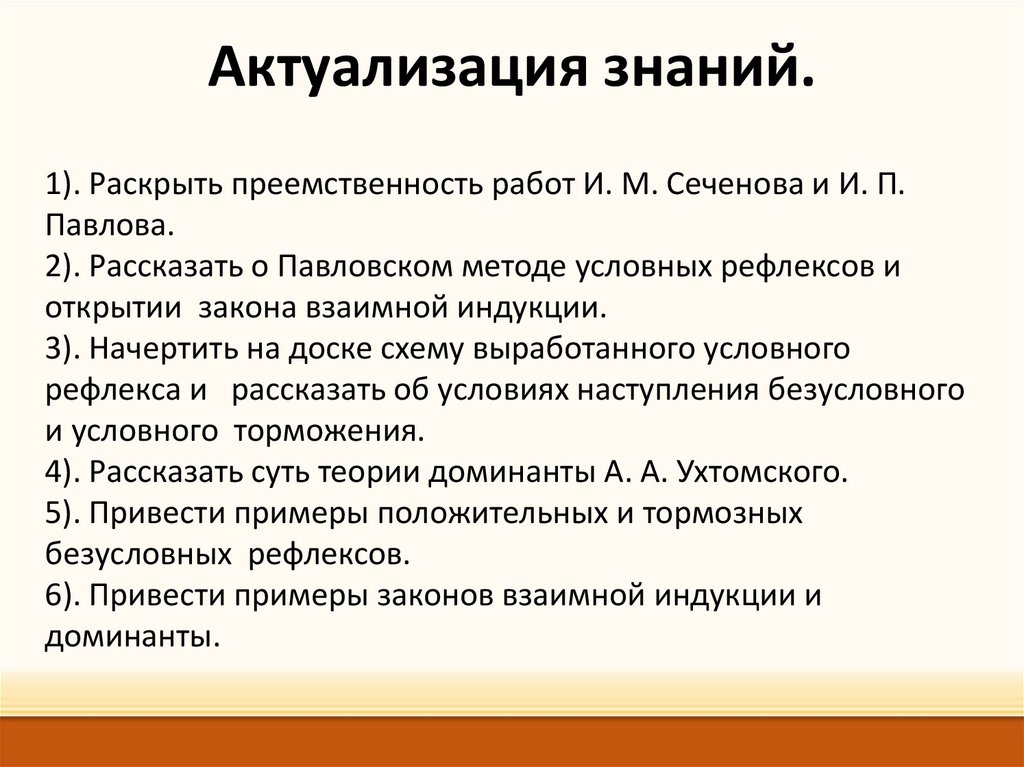 Актуализация знаний.

1). Раскрыть преемственность работ И. М. Сеченова и И. П. Павлова.
2). Рассказать о Павловском методе условных рефлексов и открытии закона взаимной индукции.
3). Начертить на доске схему выработанного условного рефлекса и рассказать об условиях наступления безусловного и условного торможения.
4). Рассказать суть теории доминанты А. А. Ухтомского.
5). Привести примеры положительных и тормозных безусловных рефлексов.
6). Привести примеры законов взаимной индукции и доминанты.